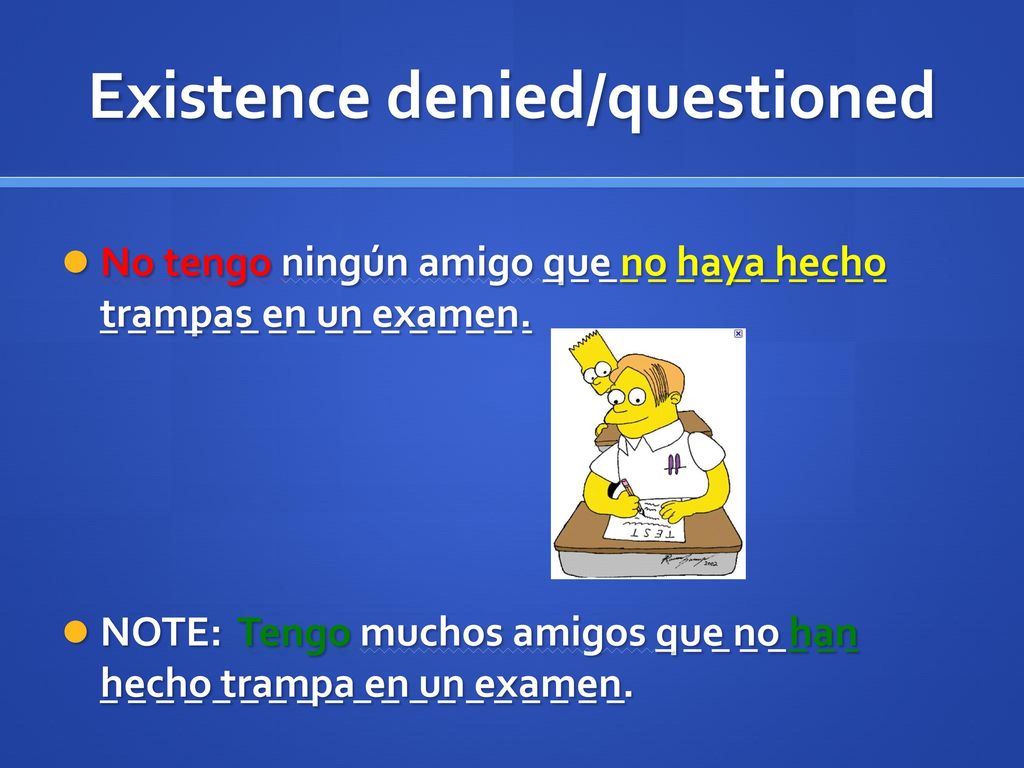 Existence denied/questioned

No tengo ningún amigo que no haya hecho trampas en un examen.

TEST

NOTE: Tengo muchos amigos que no han hecho trampa en un examen.